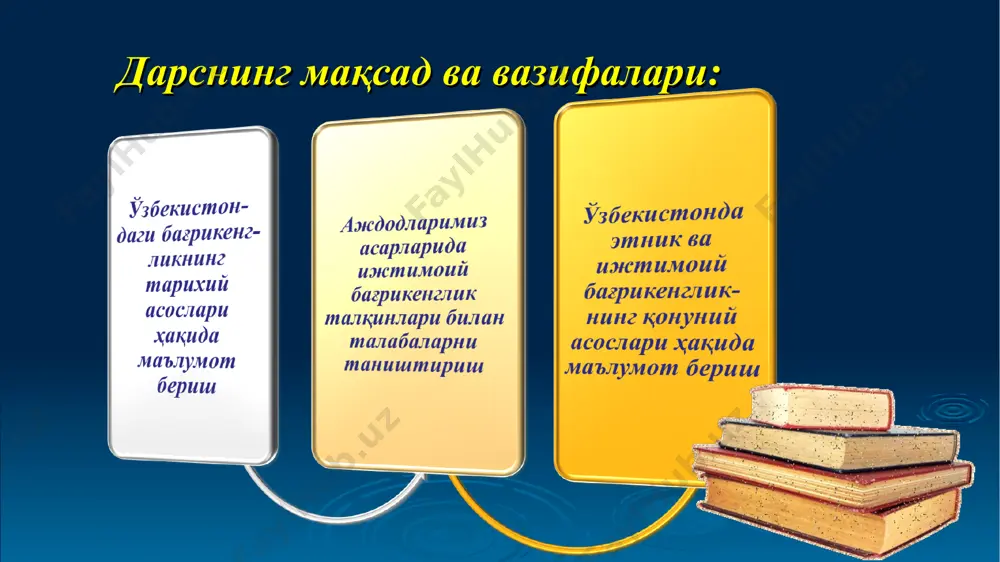 Дарснинг мақсад ва вазифалари:

Ўзбекистондаги бағрикенгликнинг тарихий асослари ҳақида маълумот бериш

Аждодларимиз асарларида ижтимоий бағрикенглик талқинлари билан талабаларни таништириш

Ўзбекистонда этник ва ижтимоий бағрикенгликнинг қонуний асослари ҳақида маълумот бериш

FaylHub.uz